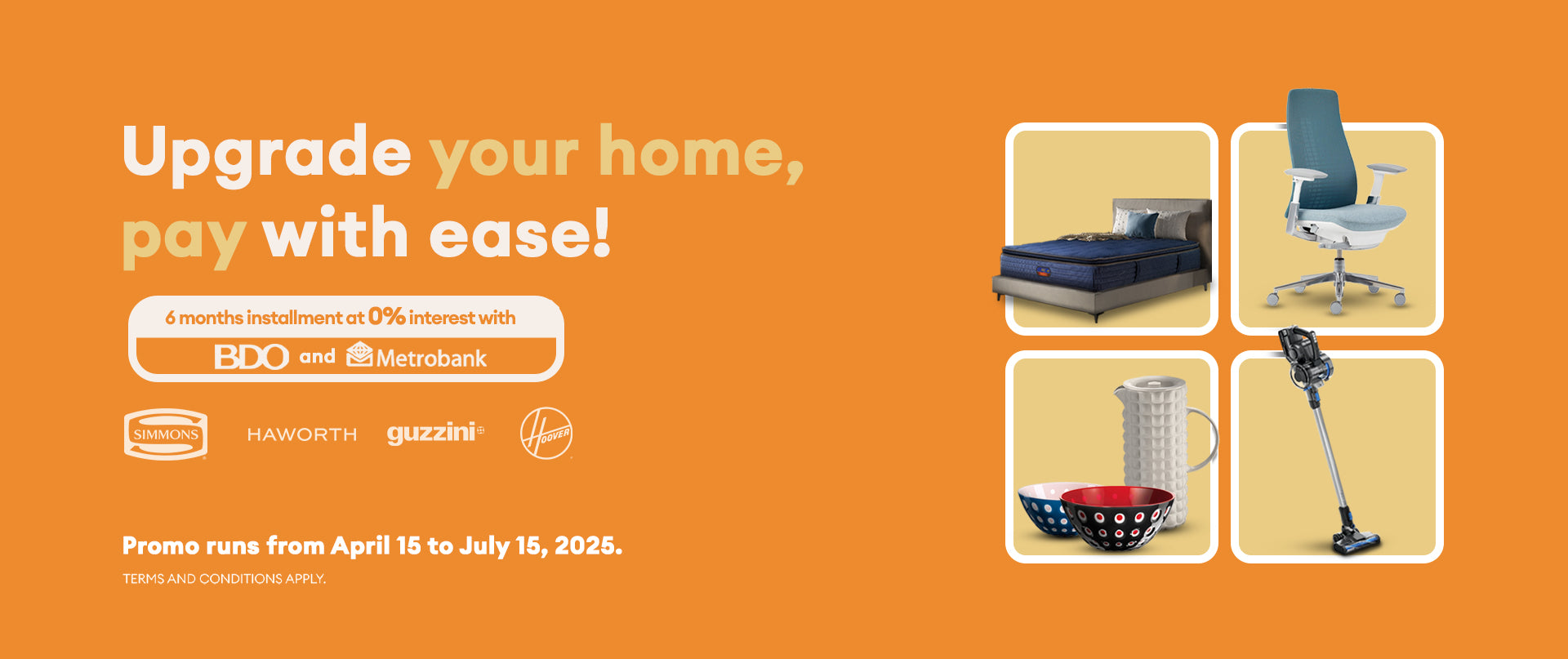 Upgrade your home, pay with ease!

6 months installment at 0% interest with

BDO and Metrobank

SIMMONS HAWORTH guzzini HOOVER

Promo runs from April 15 to July 15, 2025.

TERMS AND CONDITIONS APPLY.